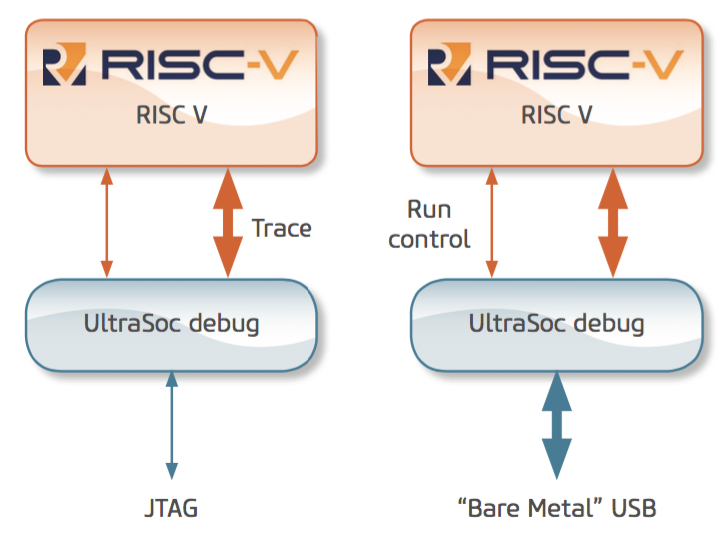 RISC-V
RISC V

Trace

UltraSoc debug

JTAG

RISC-V
RISC V

Run control

UltraSoc debug

“Bare Metal” USB